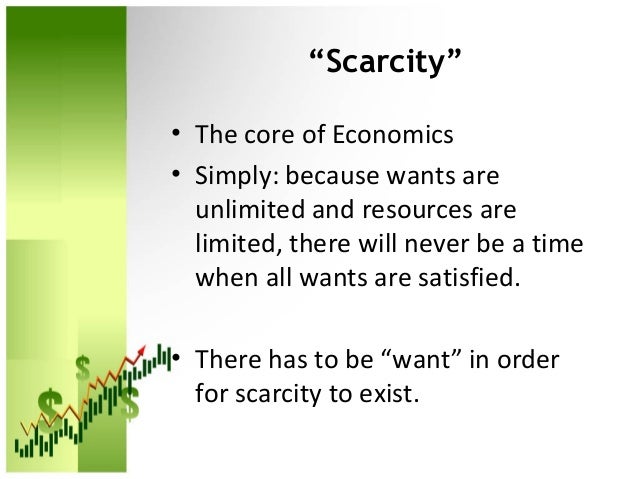 “Scarcity”

• The core of Economics
• Simply: because wants are unlimited and resources are limited, there will never be a time when all wants are satisfied.

• There has to be “want” in order for scarcity to exist.

$ $ $